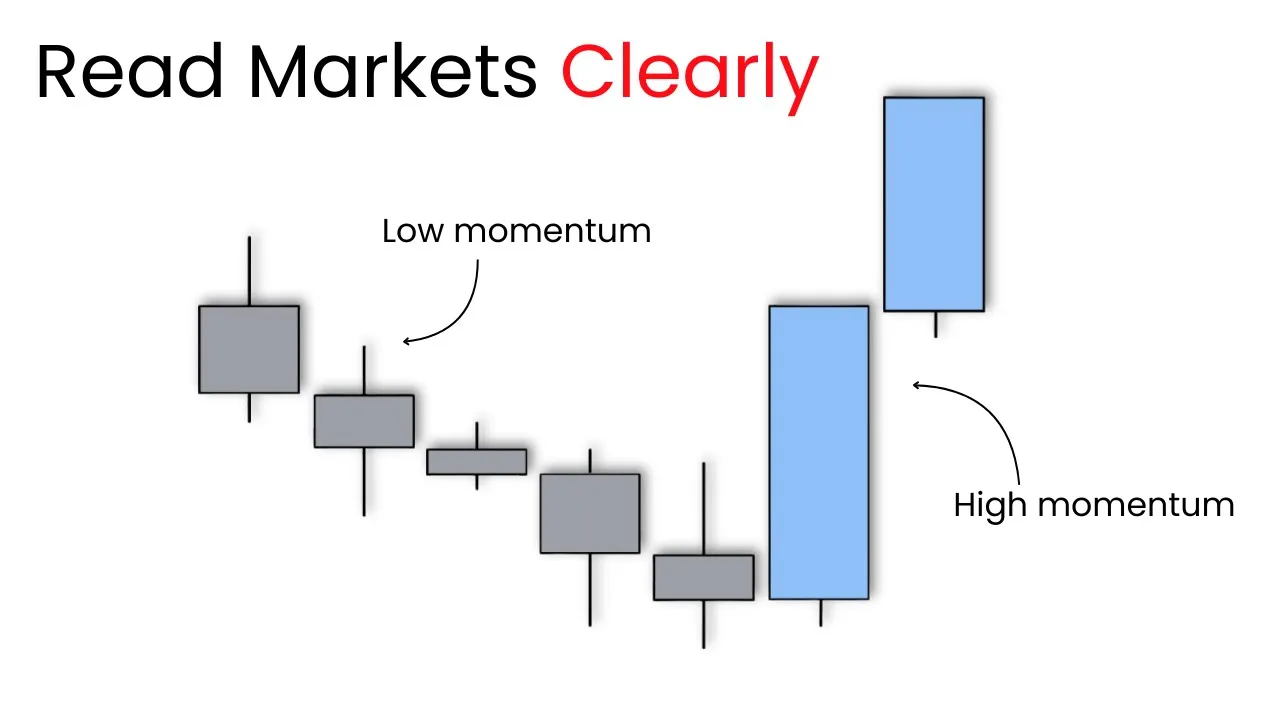 Read Markets Clearly

Low momentum

High momentum